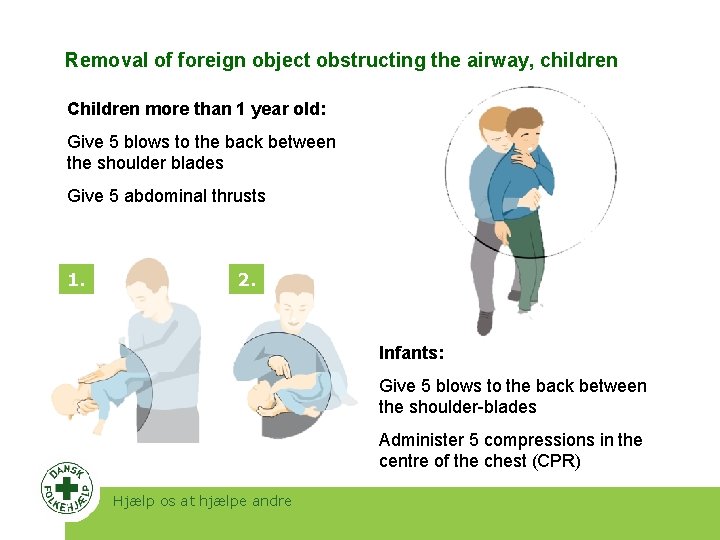 Removal of foreign object obstructing the airway, children

Children more than 1 year old:

Give 5 blows to the back between the shoulder blades

Give 5 abdominal thrusts

1.

2.

Infants:

Give 5 blows to the back between the shoulder-blades

Administer 5 compressions in the centre of the chest (CPR)

DANSK FOLKEHJÆLP

Hjælp os at hjælpe andre